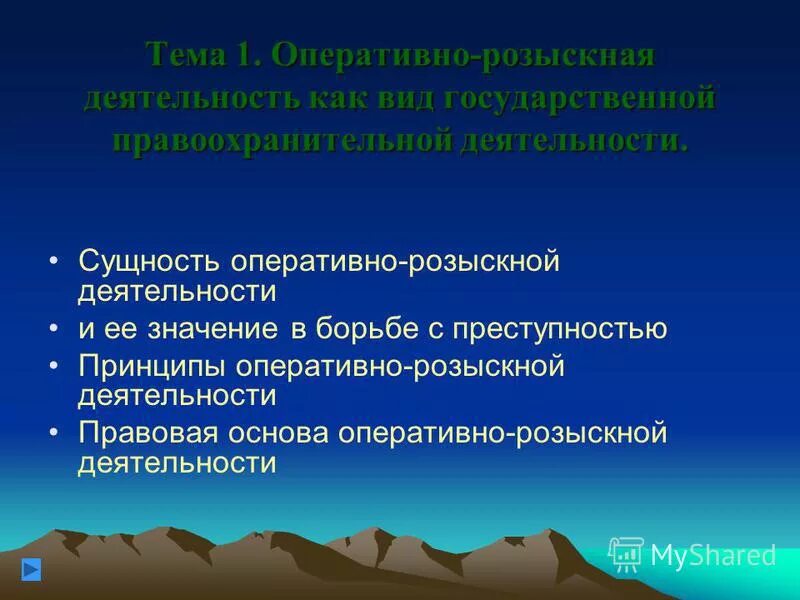 Тема 1. Оперативно-розыскная деятельность как вид государственной правоохранительной деятельности.

• Сущность оперативно-розыскной деятельности
• и ее значение в борьбе с преступностью
• Принципы оперативно-розыскной деятельности
• Правовая основа оперативно-розыскной деятельности

MyShared